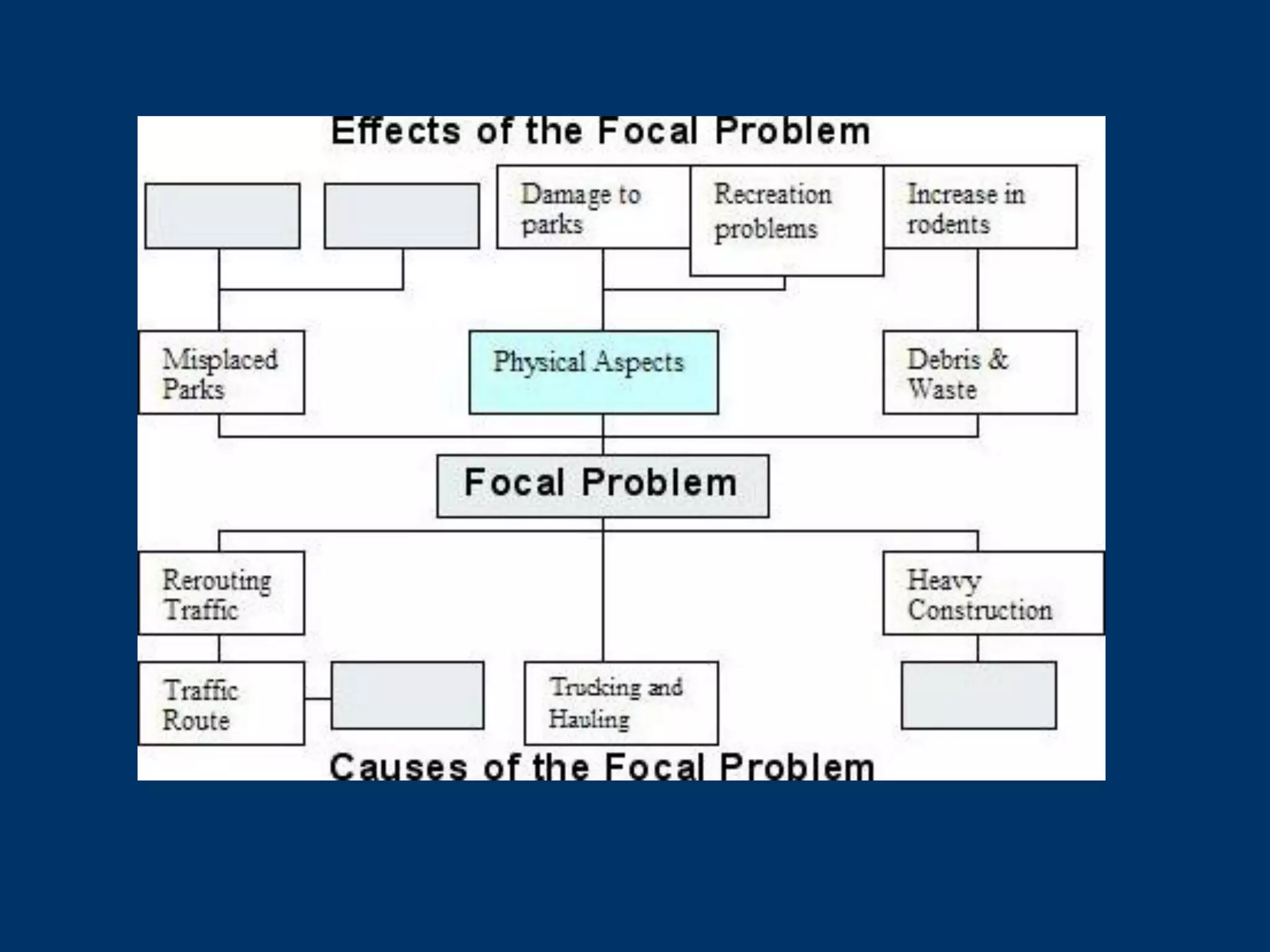 Effects of the Focal Problem

Damage to parks

Recreation problems

Increase in rodents

Misplaced Parks

Physical Aspects

Debris & Waste

Focal Problem

Rerouting Traffic

Heavy Construction

Traffic Route

Trucking and Hauling

Causes of the Focal Problem